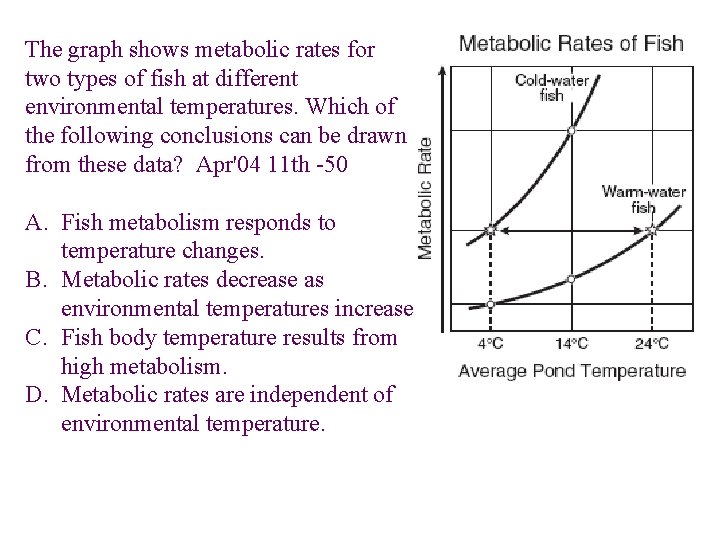 The graph shows metabolic rates for two types of fish at different environmental temperatures. Which of the following conclusions can be drawn from these data? Apr'04 11th -50

A. Fish metabolism responds to temperature changes.
B. Metabolic rates decrease as environmental temperatures increase
C. Fish body temperature results from high metabolism.
D. Metabolic rates are independent of environmental temperature.

Metabolic Rates of Fish

Cold-water fish

Warm-water fish

Metabolic Rate

4°C 14°C 24°C

Average Pond Temperature